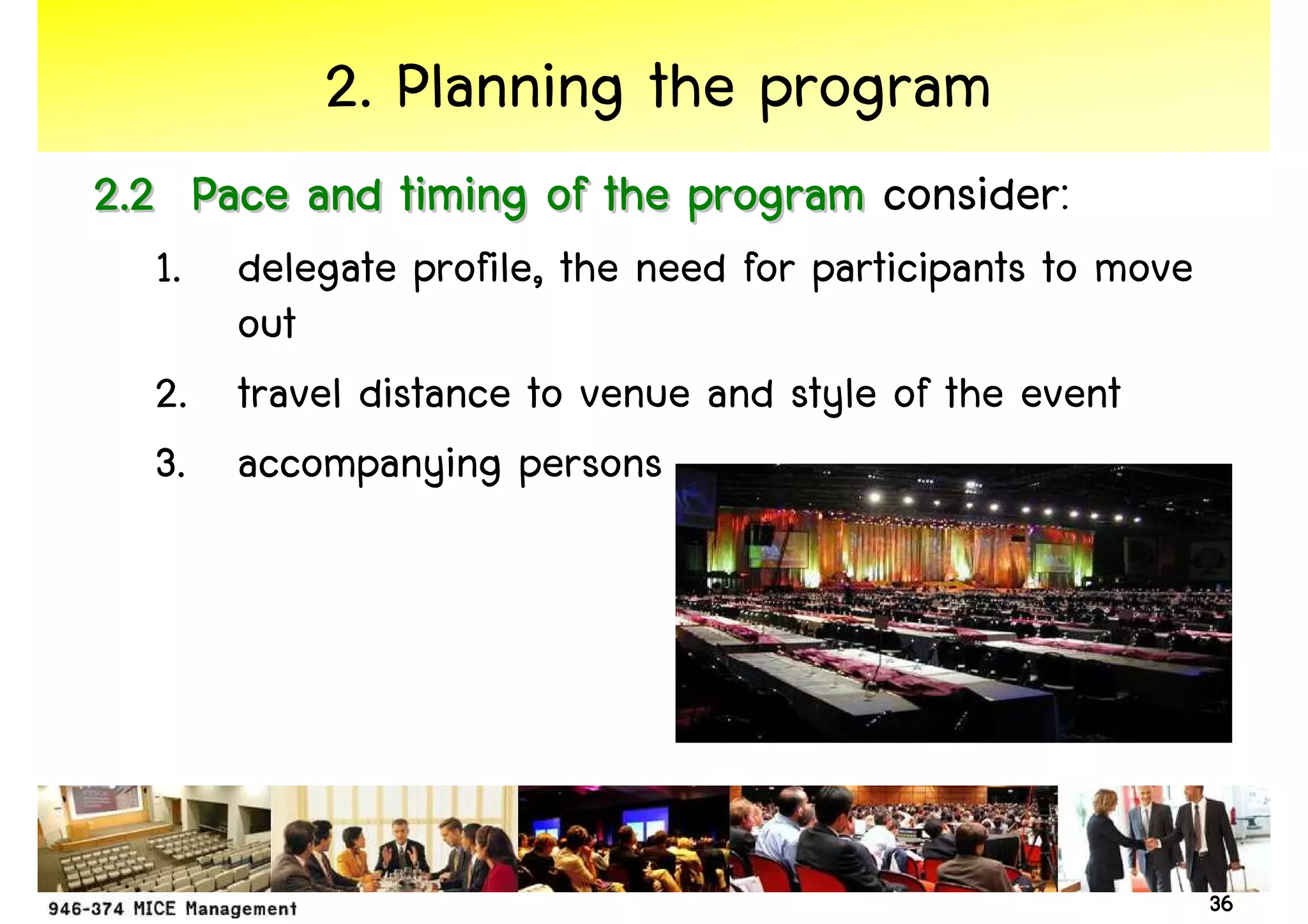 2. Planning the program

2.2 Pace and timing of the program consider:

1. delegate profile, the need for participants to move out

2. travel distance to venue and style of the event

3. accompanying persons

946-374 MICE Management

36